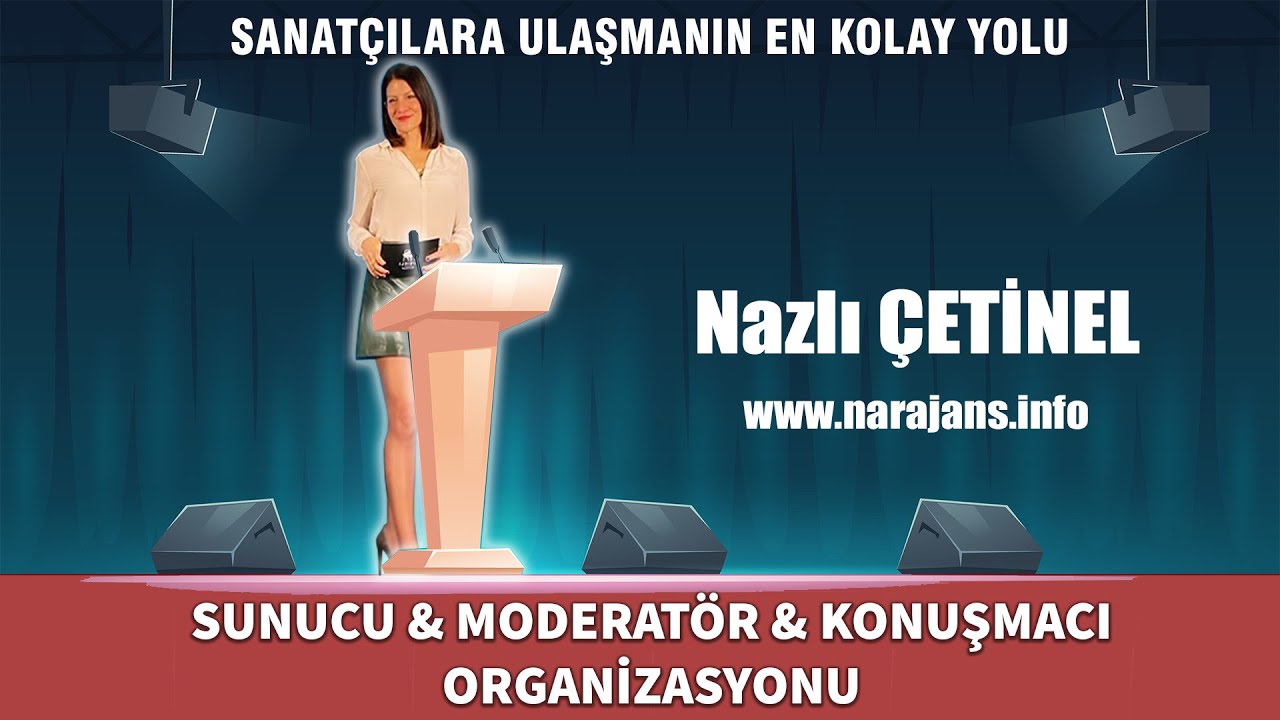 SANATÇILARA ULAŞMANIN EN KOLAY YOLU

Nazlı ÇETİNEL

www.narajans.info

SUNUCU & MODERATÖR & KONUŞMACI ORGANİZASYONU